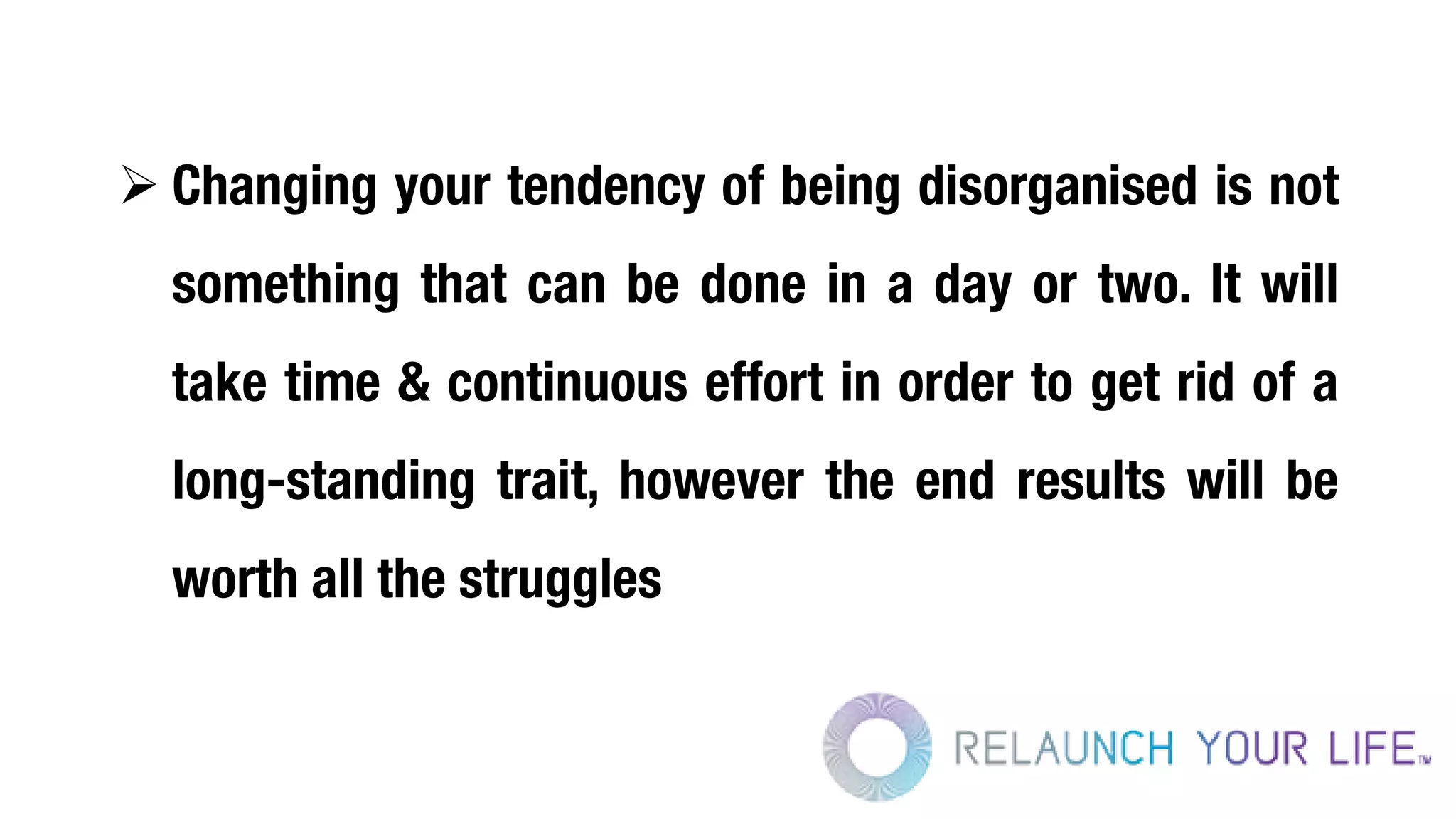 ➢ Changing your tendency of being disorganised is not something that can be done in a day or two. It will take time & continuous effort in order to get rid of a long-standing trait, however the end results will be worth all the struggles

RELAUNCH YOUR LIFE™